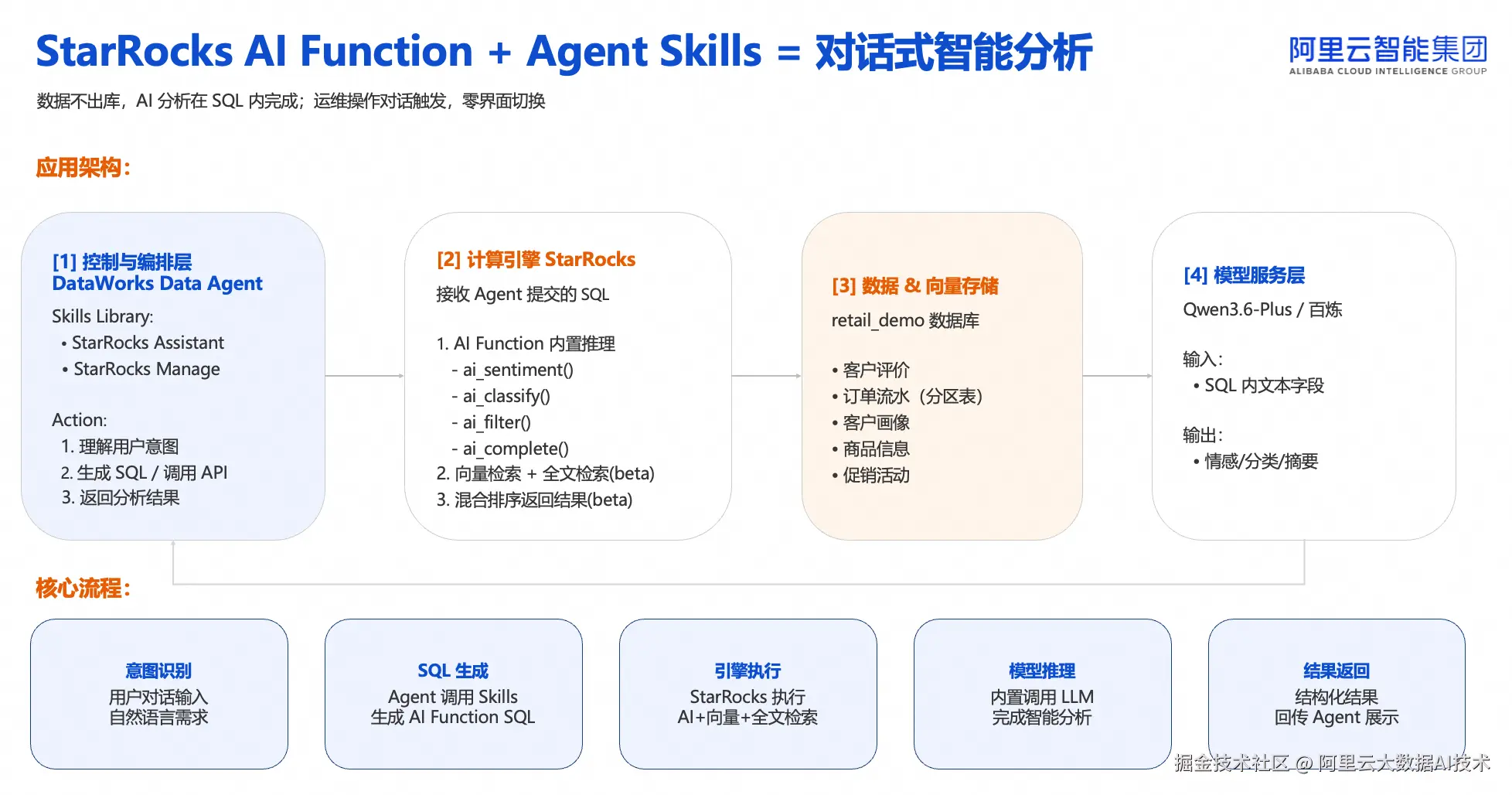 StarRocks AI Function + Agent Skills = 对话式智能分析

阿里云智能集团
ALIBABA CLOUD INTELLIGENCE GROUP

数据不出库，AI 分析在 SQL 内完成；运维操作对话触发，零界面切换

应用架构：

[1] 控制与编排层
DataWorks Data Agent
Skills Library:
• StarRocks Assistant
• StarRocks Manage

Action:
1. 理解用户意图
2. 生成 SQL / 调用 API
3. 返回分析结果

[2] 计算引擎 StarRocks
接收 Agent 提交的 SQL

1. AI Function 内置推理
- ai_sentiment()
- ai_classify()
- ai_filter()
- ai_complete()
2. 向量检索 + 全文检索(beta)
3. 混合排序返回结果(beta)

[3] 数据 & 向量存储
retail_demo 数据库

• 客户评价
• 订单流水（分区表）
• 客户画像
• 商品信息
• 促销活动

[4] 模型服务层
Qwen3.6-Plus / 百炼

输入：
• SQL 内文本字段

输出：
• 情感/分类/摘要

核心流程：

意图识别
用户对话输入
自然语言需求

SQL 生成
Agent 调用 Skills
生成 AI Function SQL

引擎执行
StarRocks 执行
AI+向量+全文检索

模型推理
内置调用 LLM
完成智能分析

结果返回
结构化结果
回传 Agent 展示

掘金技术社区 @ 阿里云大数据AI技术